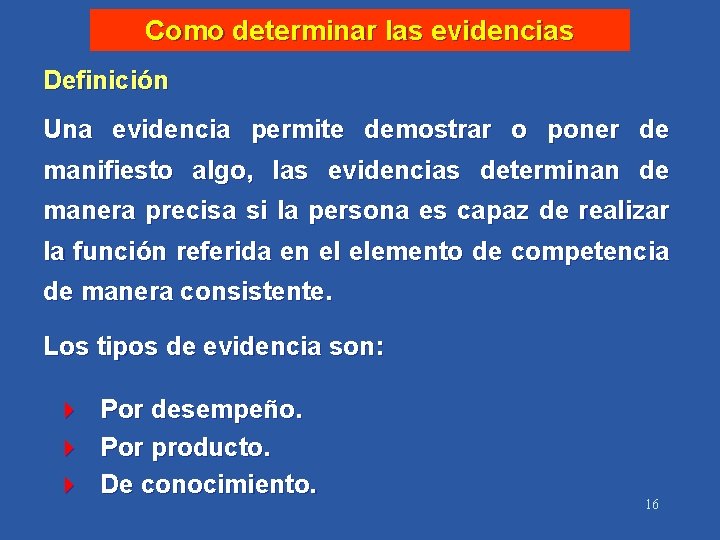 Como determinar las evidencias

Definición

Una evidencia permite demostrar o poner de manifiesto algo, las evidencias determinan de manera precisa si la persona es capaz de realizar la función referida en el elemento de competencia de manera consistente.

Los tipos de evidencia son:

Por desempeño.
Por producto.
De conocimiento.

16